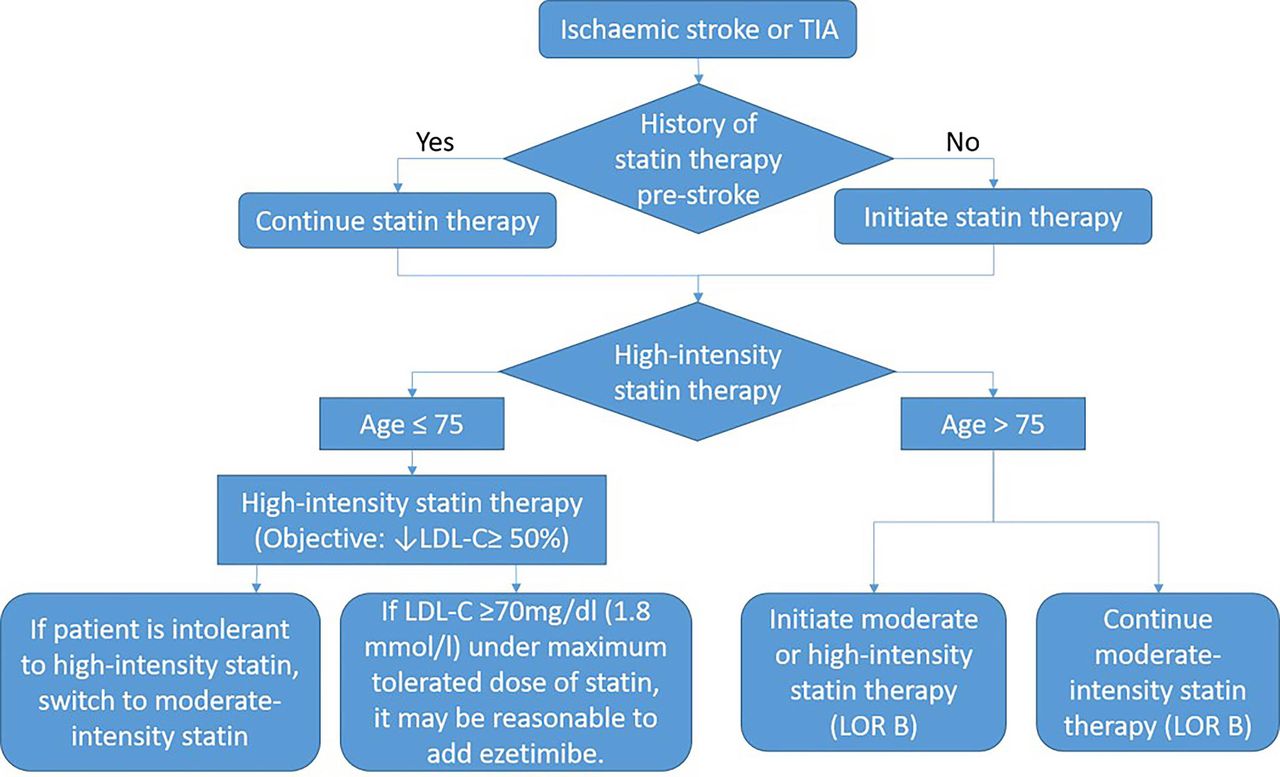 Ischaemic stroke or TIA

History of statin therapy pre-stroke

Yes

No

Continue statin therapy

Initiate statin therapy

High-intensity statin therapy

Age ≤ 75

Age > 75

High-intensity statin therapy (Objective: ↓LDL-C≥ 50%)

If patient is intolerant to high-intensity statin, switch to moderate-intensity statin

If LDL-C ≥70mg/dl (1.8 mmol/l) under maximum tolerated dose of statin, it may be reasonable to add ezetimibe.

Initiate moderate or high-intensity statin therapy (LOR B)

Continue moderate-intensity statin therapy (LOR B)